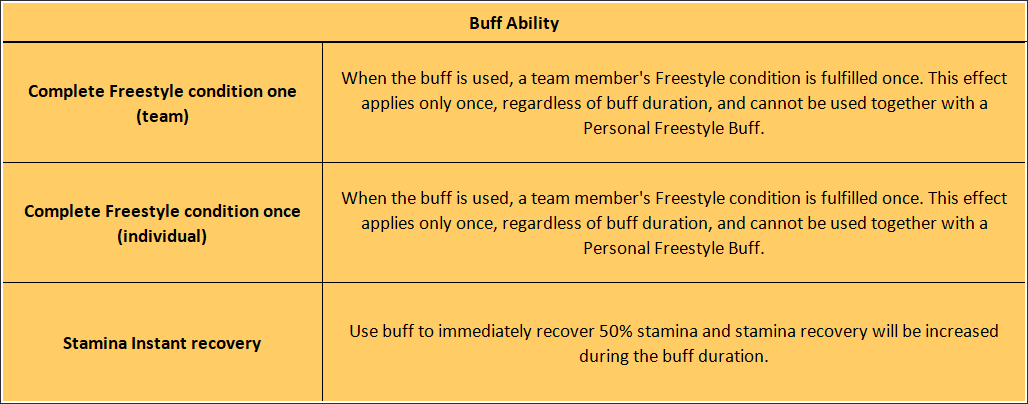 | Buff Ability | |
|---|---|
| Complete Freestyle condition one (team) | When the buff is used, a team member's Freestyle condition is fulfilled once. This effect applies only once, regardless of buff duration, and cannot be used together with a Personal Freestyle Buff. |
| Complete Freestyle condition once (individual) | When the buff is used, a team member's Freestyle condition is fulfilled once. This effect applies only once, regardless of buff duration, and cannot be used together with a Personal Freestyle Buff. |
| Stamina Instant recovery | Use buff to immediately recover 50% stamina and stamina recovery will be increased during the buff duration. |